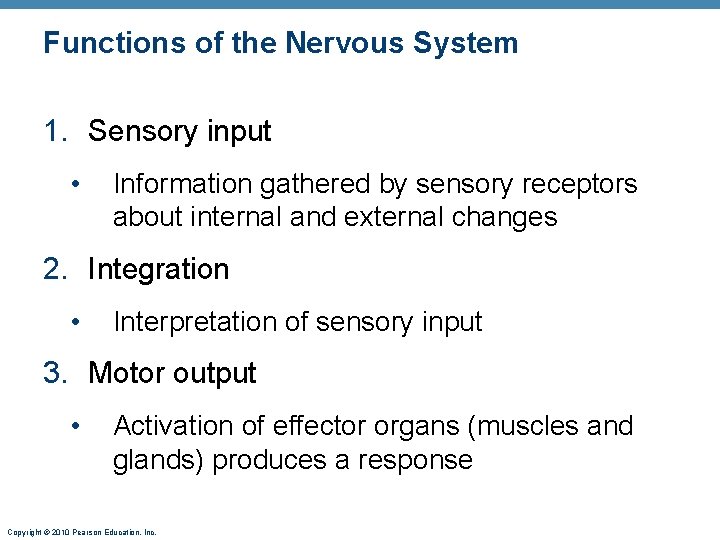 Functions of the Nervous System

1. Sensory input

• Information gathered by sensory receptors about internal and external changes

2. Integration

• Interpretation of sensory input

3. Motor output

• Activation of effector organs (muscles and glands) produces a response

Copyright © 2010 Pearson Education, Inc.